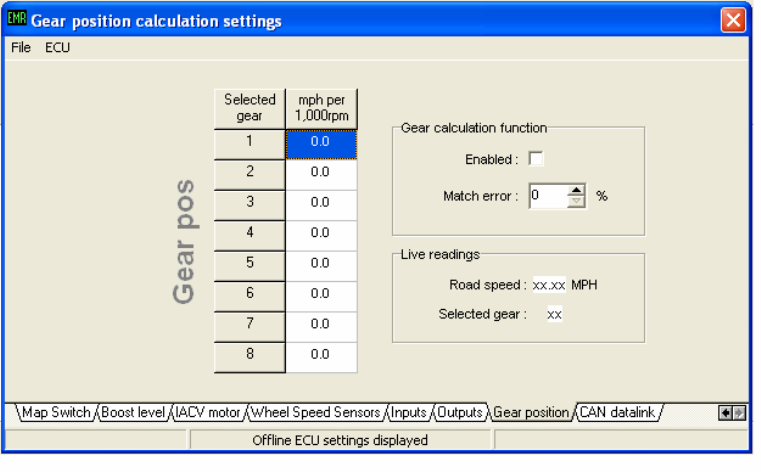 EMR Gear position calculation settings

File ECU

Gear pos

| Selected gear | mph per 1,000rpm |
|---|---|
| 1 | 0.0 |
| 2 | 0.0 |
| 3 | 0.0 |
| 4 | 0.0 |
| 5 | 0.0 |
| 6 | 0.0 |
| 7 | 0.0 |
| 8 | 0.0 |

Gear calculation function

Enabled :

Match error : 0 %

Live readings

Road speed : xx.xx MPH

Selected gear : xx

Map Switch Boost level IACV motor Wheel Speed Sensors Inputs Outputs Gear position CAN datalink

Offline ECU settings displayed